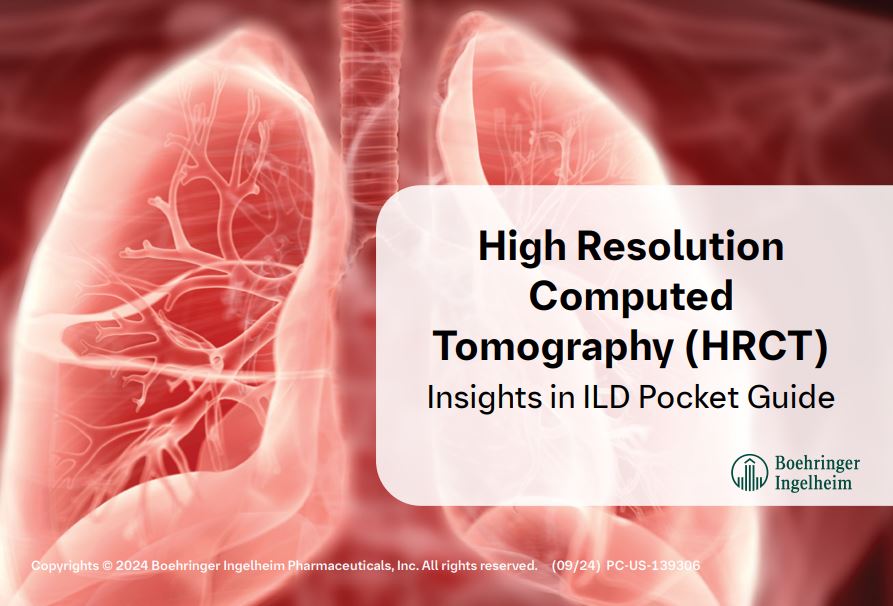 High Resolution Computed Tomography (HRCT)

Insights in ILD Pocket Guide

Boehringer Ingelheim

Copyrights © 2024 Boehringer Ingelheim Pharmaceuticals, Inc. All rights reserved. (09/24) PC-US-139306